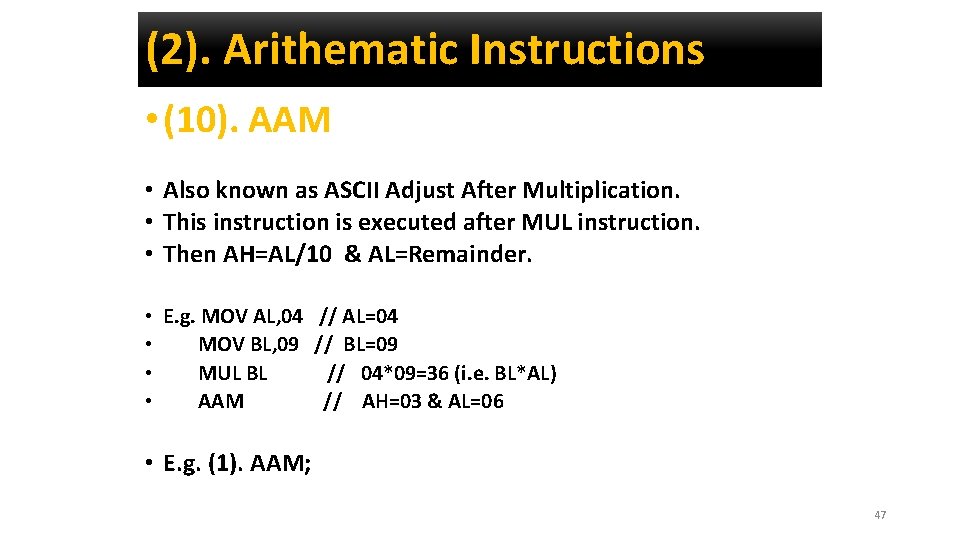 (2). Arithematic Instructions

• (10). AAM

• Also known as ASCII Adjust After Multiplication.
• This instruction is executed after MUL instruction.
• Then AH=AL/10 & AL=Remainder.

• E.g. MOV AL,04 // AL=04
• MOV BL,09 // BL=09
• MUL BL // 04*09=36 (i.e. BL*AL)
• AAM // AH=03 & AL=06

• E.g. (1). AAM;

47